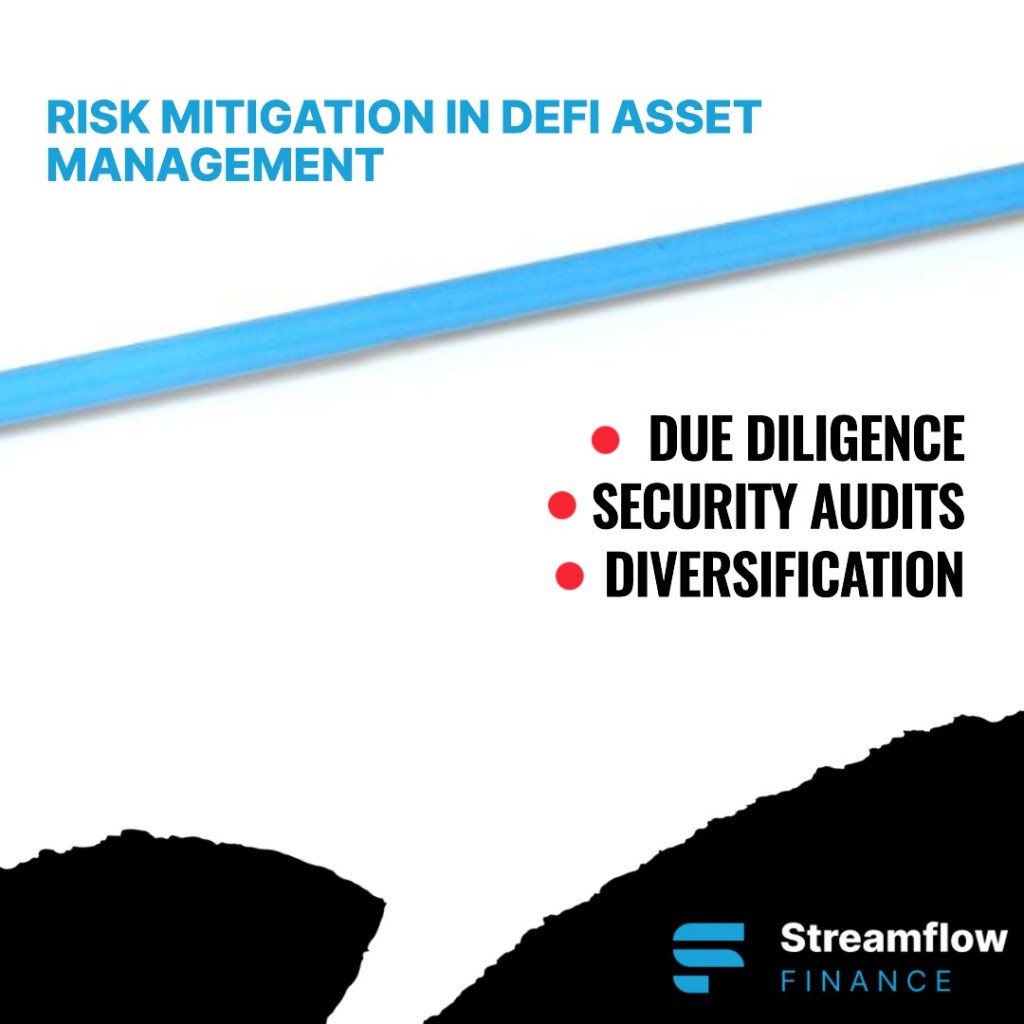 RISK MITIGATION IN DEFI ASSET MANAGEMENT

- DUE DILIGENCE
- SECURITY AUDITS
- DIVERSIFICATION

Streamflow
FINANCE